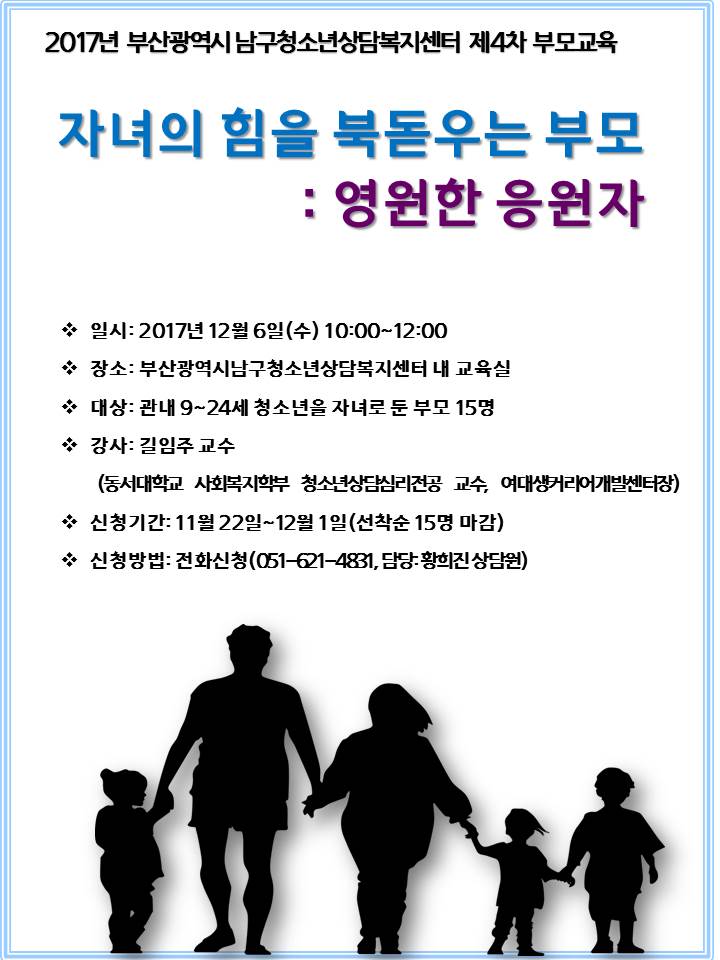 2017년 부산광역시 남구청소년상담복지센터 제4차 부모교육

자녀의 힘을 북돋우는 부모
: 영원한 응원자

❖ 일시: 2017년 12월 6일(수) 10:00~12:00
❖ 장소: 부산광역시남구청소년상담복지센터 내 교육실
❖ 대상: 관내 9~24세 청소년을 자녀로 둔 부모 15명
❖ 강사: 길임주 교수
(동서대학교 사회복지학부 청소년상담심리전공 교수, 여대생커리어개발센터장)
❖ 신청기간: 11월 22일~12월 1일(선착순 15명 마감)
❖ 신청방법: 전화신청(051-621-4831, 담당: 황희진 상담원)